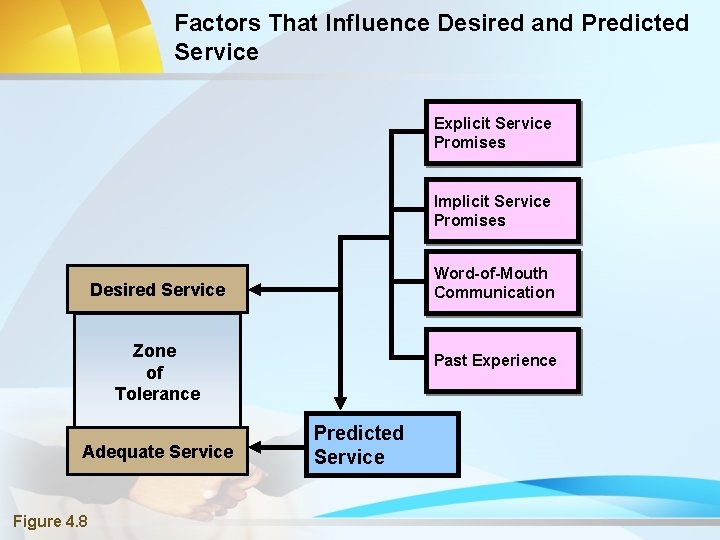 Factors That Influence Desired and Predicted Service

Explicit Service Promises

Implicit Service Promises

Word-of-Mouth Communication

Past Experience

Desired Service

Zone of Tolerance

Adequate Service

Predicted Service

Figure 4.8